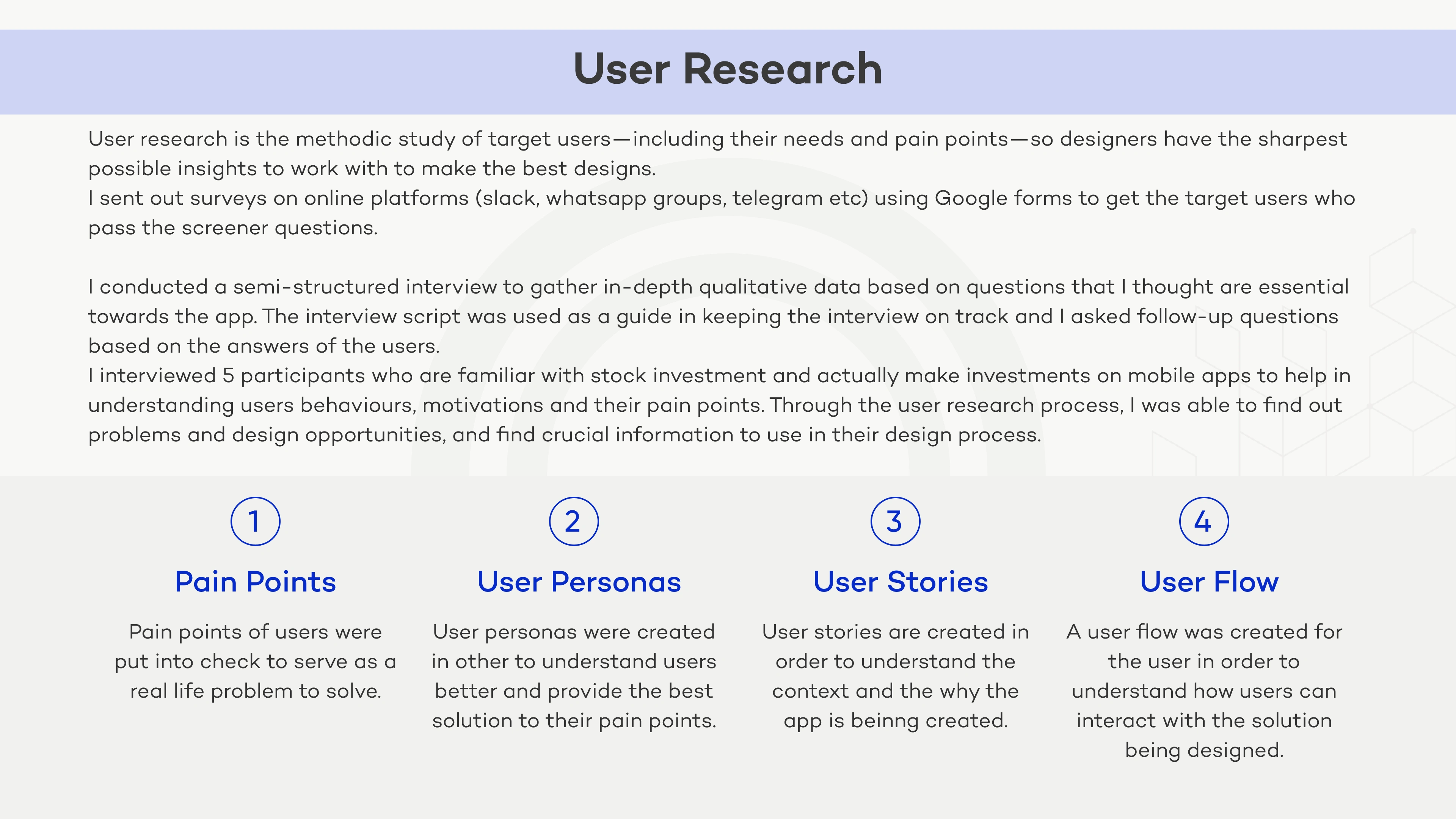 User Research

User research is the methodic study of target users—including their needs and pain points—so designers have the sharpest possible insights to work with to make the best designs.
I sent out surveys on online platforms (slack, whatsapp groups, telegram etc) using Google forms to get the target users who pass the screener questions.

I conducted a semi-structured interview to gather in-depth qualitative data based on questions that I thought are essential towards the app. The interview script was used as a guide in keeping the interview on track and I asked follow-up questions based on the answers of the users.
I interviewed 5 participants who are familiar with stock investment and actually make investments on mobile apps to help in understanding users behaviours, motivations and their pain points. Through the user research process, I was able to find out problems and design opportunities, and find crucial information to use in their design process.

1

Pain Points

Pain points of users were put into check to serve as a real life problem to solve.

2

User Personas

User personas were created in other to understand users better and provide the best solution to their pain points.

3

User Stories

User stories are created in order to understand the context and the why the app is beinng created.

4

User Flow

A user flow was created for the user in order to understand how users can interact with the solution being designed.